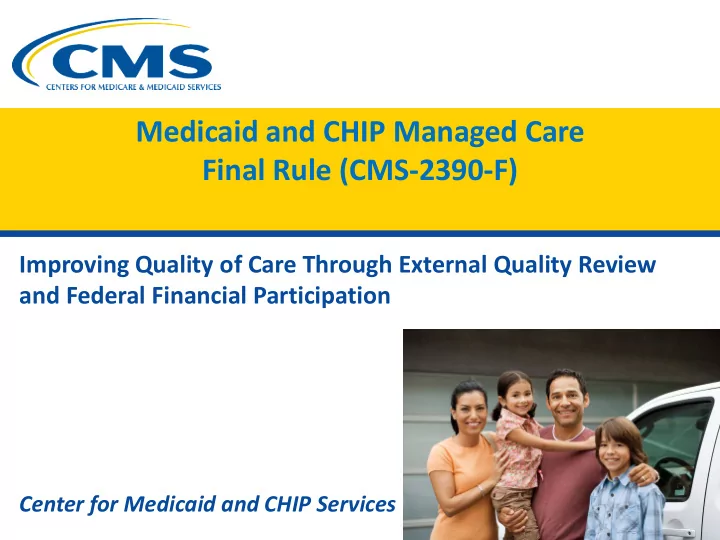 CMS
CENTERS FOR MEDICARE & MEDICAID SERVICES

Medicaid and CHIP Managed Care
Final Rule (CMS-2390-F)

Improving Quality of Care Through External Quality Review and Federal Financial Participation

Center for Medicaid and CHIP Services